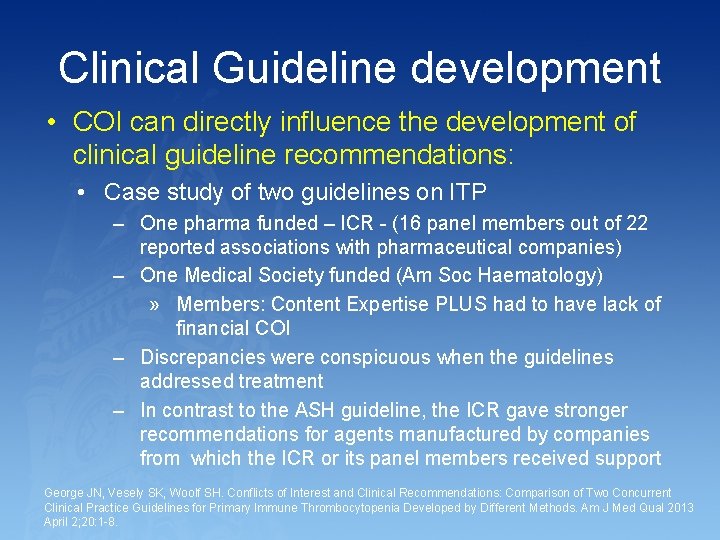 Clinical Guideline development

• COI can directly influence the development of clinical guideline recommendations:

• Case study of two guidelines on ITP

– One pharma funded – ICR - (16 panel members out of 22 reported associations with pharmaceutical companies)

– One Medical Society funded (Am Soc Haematology)

» Members: Content Expertise PLUS had to have lack of financial COI

– Discrepancies were conspicuous when the guidelines addressed treatment

– In contrast to the ASH guideline, the ICR gave stronger recommendations for agents manufactured by companies from which the ICR or its panel members received support

George JN, Vesely SK, Woolf SH. Conflicts of Interest and Clinical Recommendations: Comparison of Two Concurrent Clinical Practice Guidelines for Primary Immune Thrombocytopenia Developed by Different Methods. Am J Med Qual 2013 April 2;20:1-8.